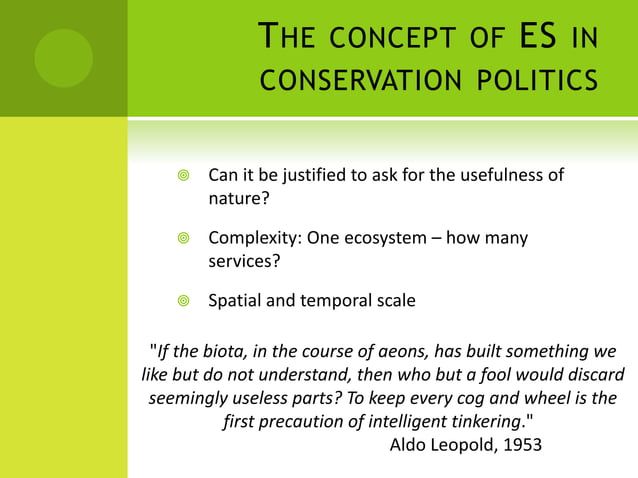 THE CONCEPT OF ES IN CONSERVATION POLITICS

Can it be justified to ask for the usefulness of nature?

Complexity: One ecosystem – how many services?

Spatial and temporal scale

"If the biota, in the course of aeons, has built something we like but do not understand, then who but a fool would discard seemingly useless parts? To keep every cog and wheel is the first precaution of intelligent tinkering."
Aldo Leopold, 1953